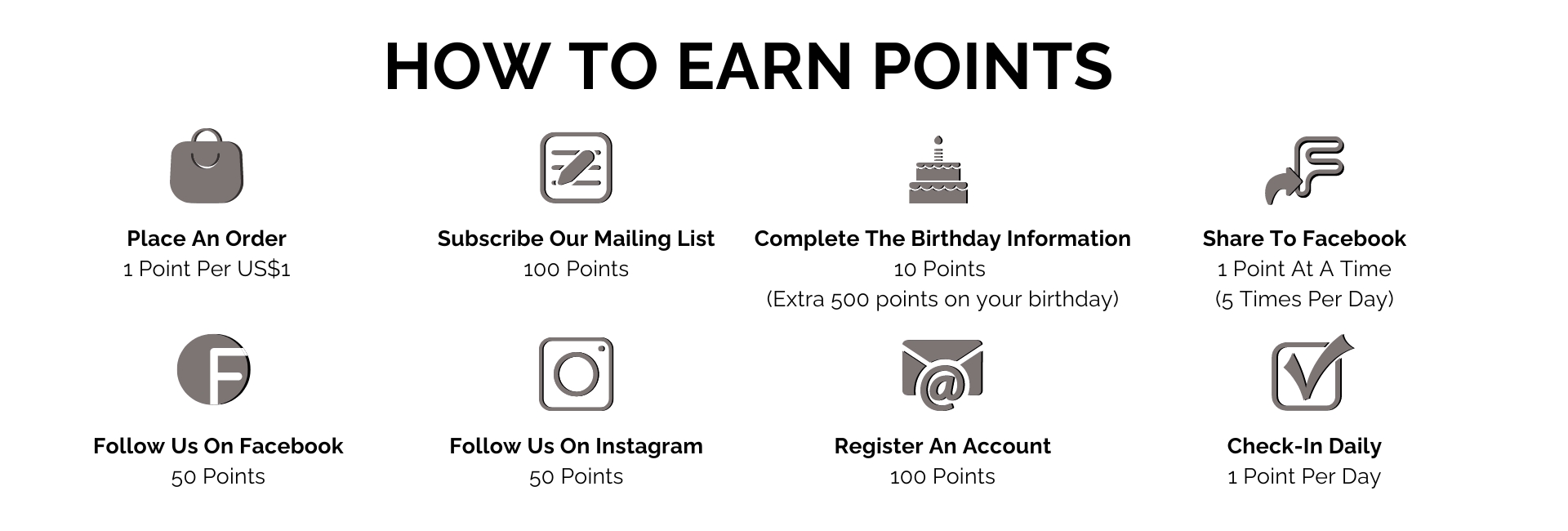 HOW TO EARN POINTS

Place An Order
1 Point Per US$1

Subscribe Our Mailing List
100 Points

Complete The Birthday Information
10 Points
(Extra 500 points on your birthday)

Share To Facebook
1 Point At A Time
(5 Times Per Day)

Follow Us On Facebook
50 Points

Follow Us On Instagram
50 Points

Register An Account
100 Points

Check-In Daily
1 Point Per Day